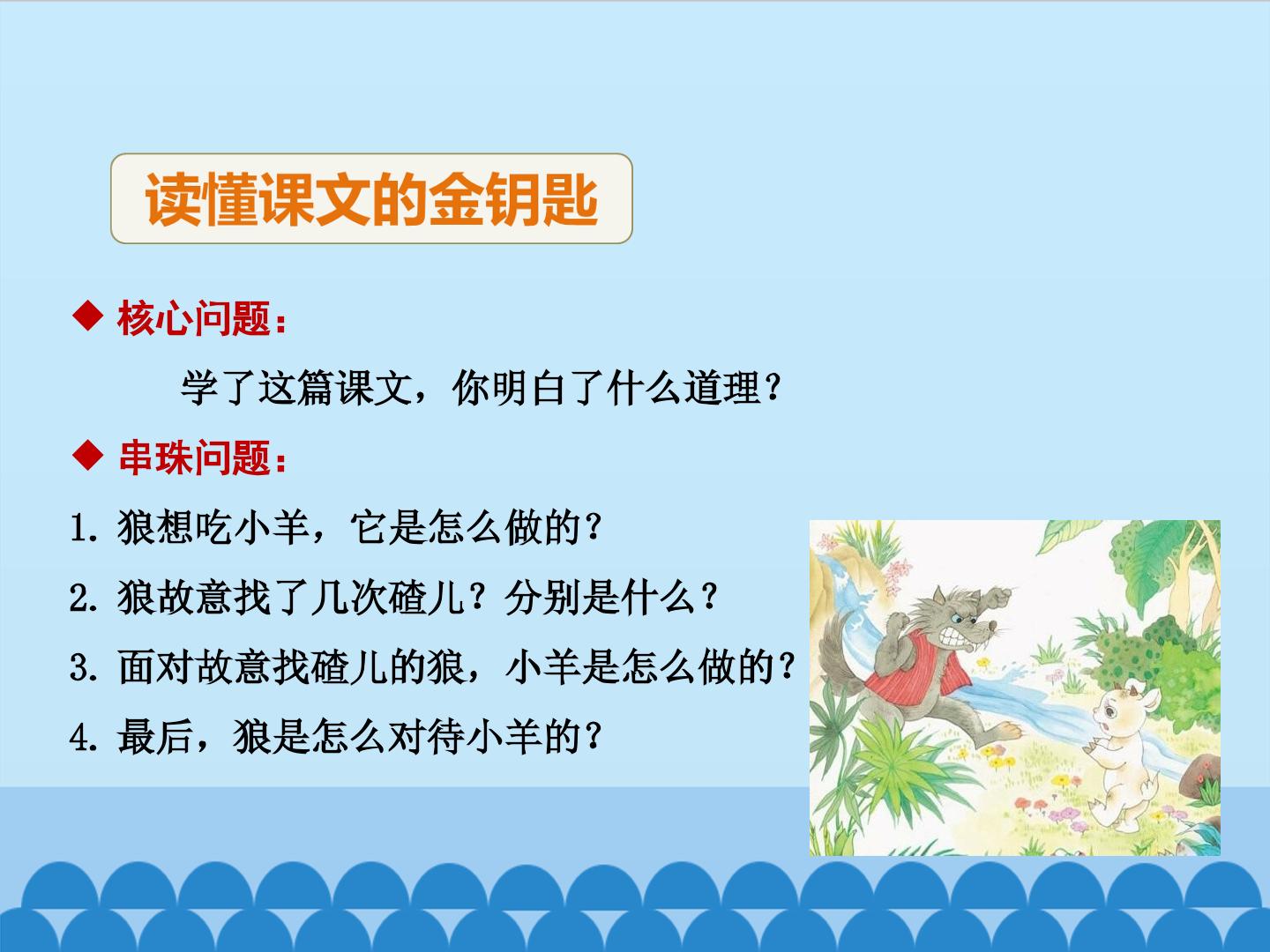 读懂课文的金钥匙

◆ 核心问题：

学了这篇课文，你明白了什么道理？

◆ 串珠问题：

1.狼想吃小羊，它是怎么做的？

2.狼故意找了几次碴儿？分别是什么？

3.面对故意找碴儿的狼，小羊是怎么做的？

4.最后，狼是怎么对待小羊的？